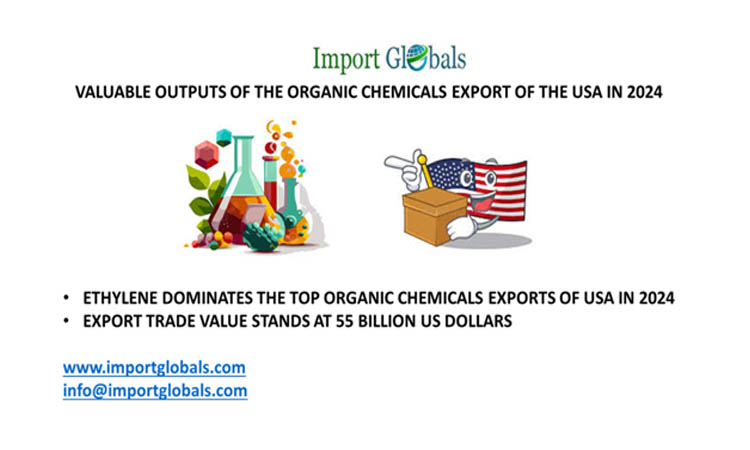 Import Globals

VALUABLE OUTPUTS OF THE ORGANIC CHEMICALS EXPORT OF THE USA IN 2024

• ETHYLENE DOMINATES THE TOP ORGANIC CHEMICALS EXPORTS OF USA IN 2024
• EXPORT TRADE VALUE STANDS AT 55 BILLION US DOLLARS

www.importglobals.com
info@importglobals.com